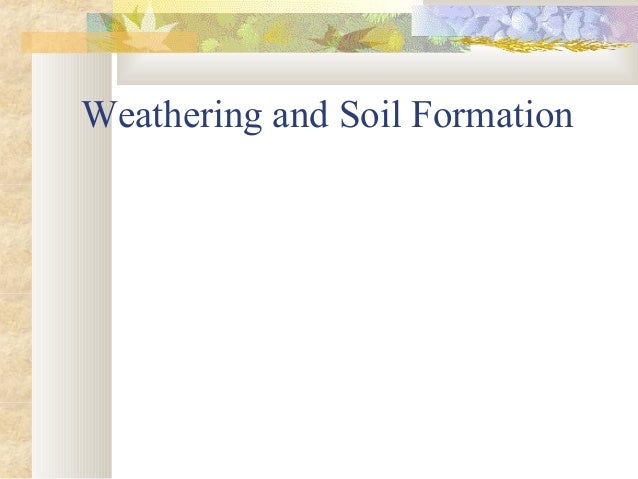 Weathering and Soil Formation